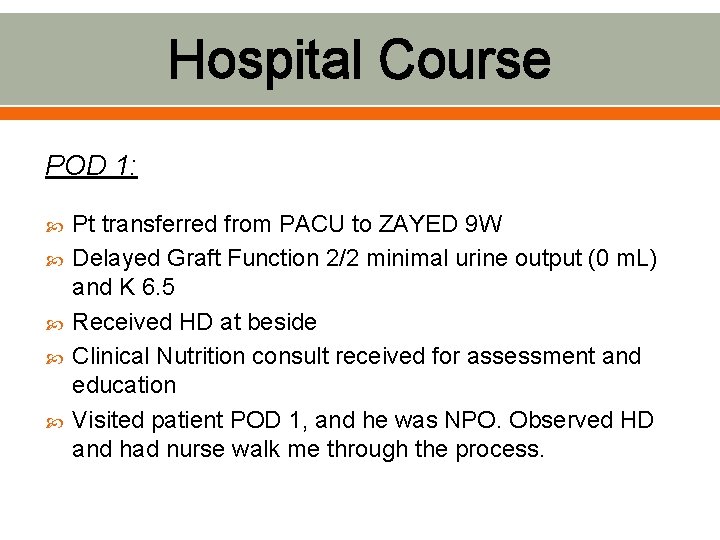 Hospital Course

POD 1:

Pt transferred from PACU to ZAYED 9W

Delayed Graft Function 2/2 minimal urine output (0 mL) and K 6.5

Received HD at beside

Clinical Nutrition consult received for assessment and education

Visited patient POD 1, and he was NPO. Observed HD and had nurse walk me through the process.